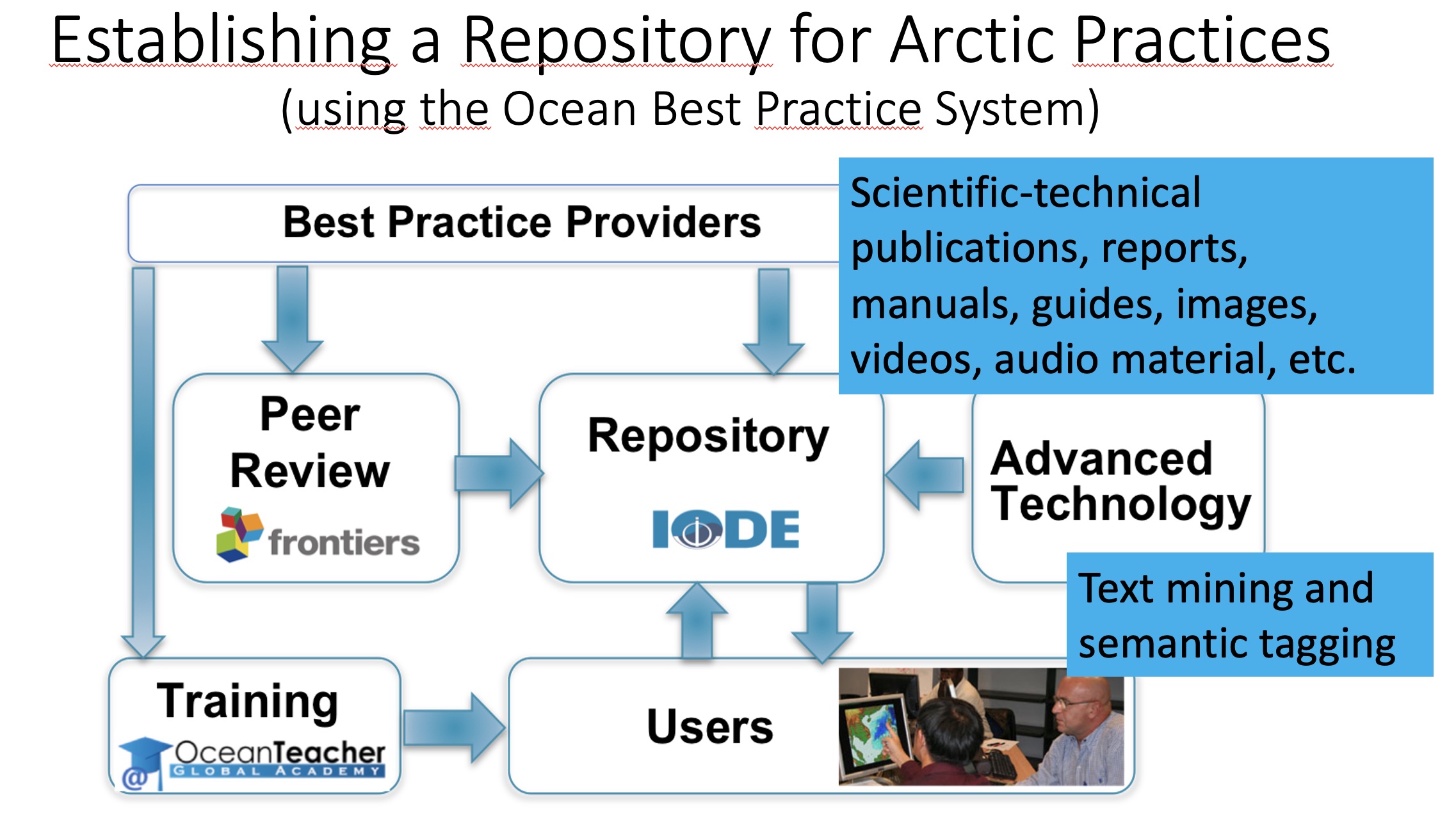 Establishing a Repository for Arctic Practices
(using the Ocean Best Practice System)

Best Practice Providers

Scientific-technical publications, reports, manuals, guides, images, videos, audio material, etc.

Peer Review

frontiers

Repository

IODE

Advanced Technology

Text mining and semantic tagging

Training

OceanTeacher
GLOBAL ACADEMY

Users